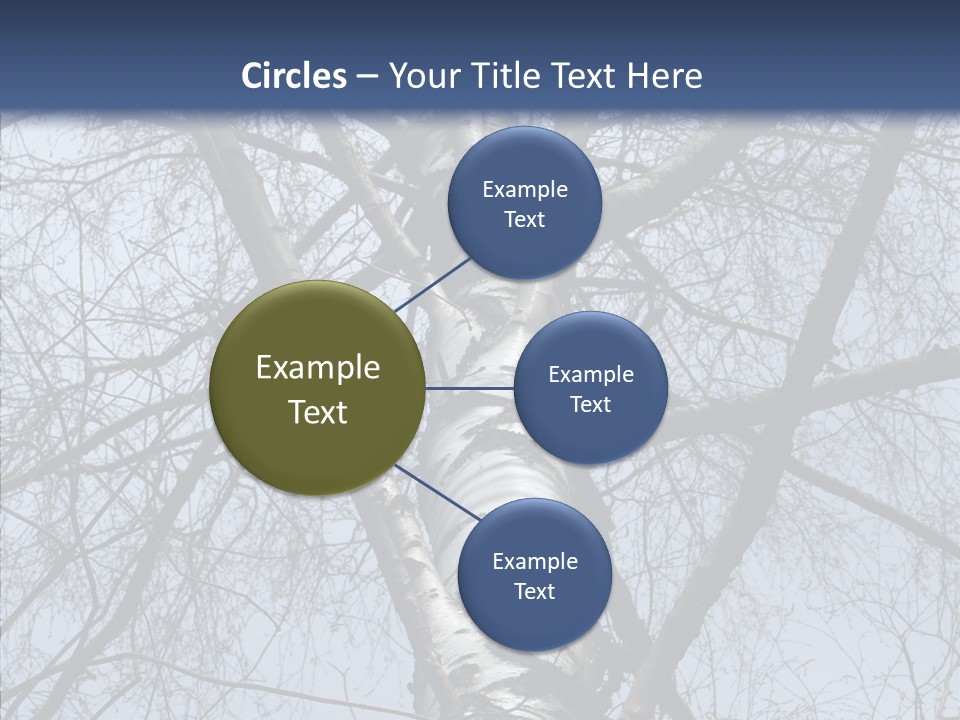 Circles – Your Title Text Here

Example Text

Example Text

Example Text

Example Text